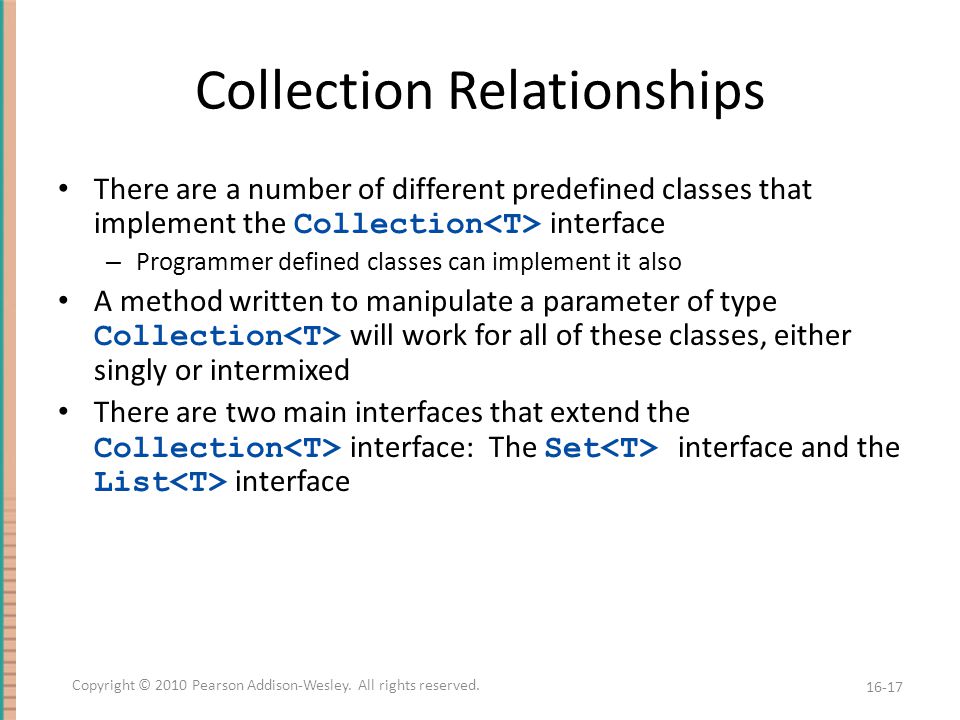 Collection Relationships

• There are a number of different predefined classes that implement the Collection<T> interface
– Programmer defined classes can implement it also

• A method written to manipulate a parameter of type Collection<T> will work for all of these classes, either singly or intermixed

• There are two main interfaces that extend the Collection<T> interface: The Set<T> interface and the List<T> interface

Copyright © 2010 Pearson Addison-Wesley. All rights reserved.

16-17